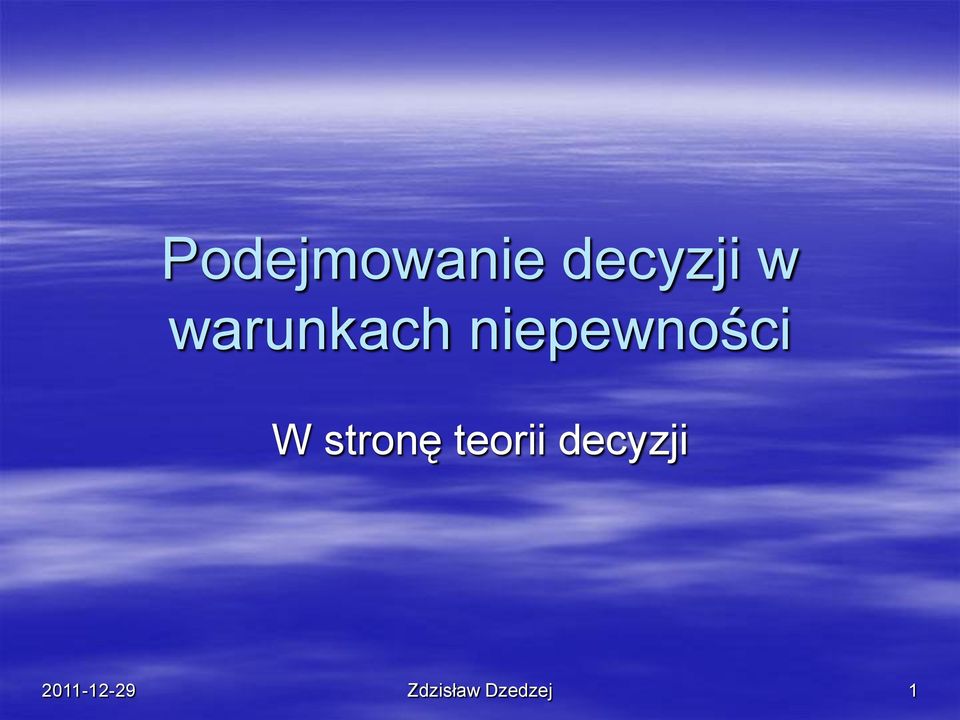 Podejmowanie decyzji w warunkach niepewności

W stronę teorii decyzji

2011-12-29

Zdzisław Dzedzej

1